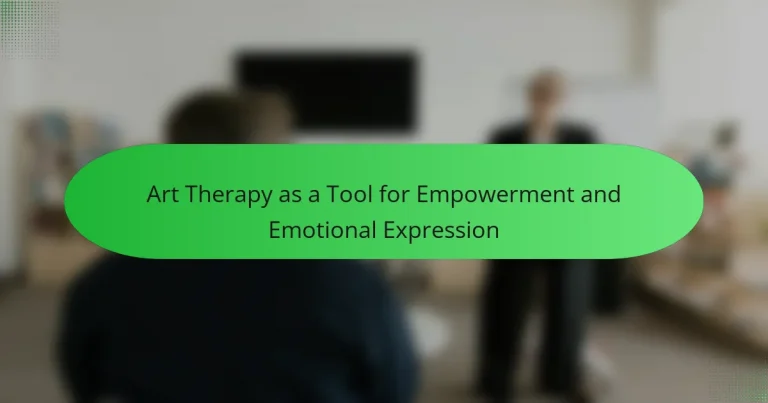 Art Therapy as a Tool for Empowerment and Emotional Expression